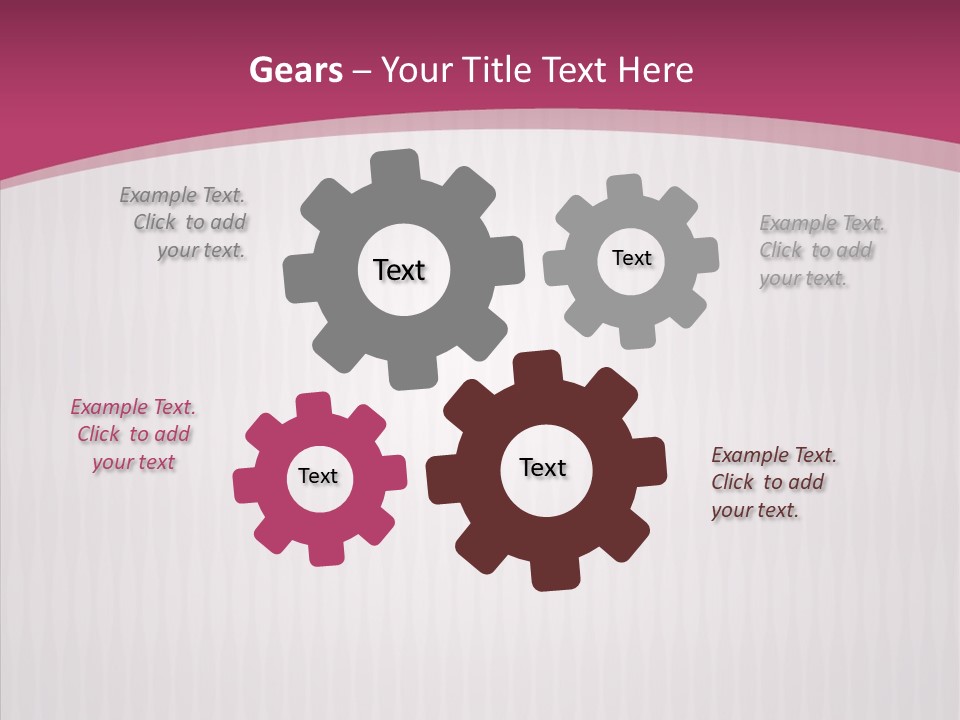 Gears – Your Title Text Here

Example Text. Click to add your text.

Text

Text

Example Text. Click to add your text.

Example Text. Click to add your text

Text

Text

Example Text. Click to add your text.